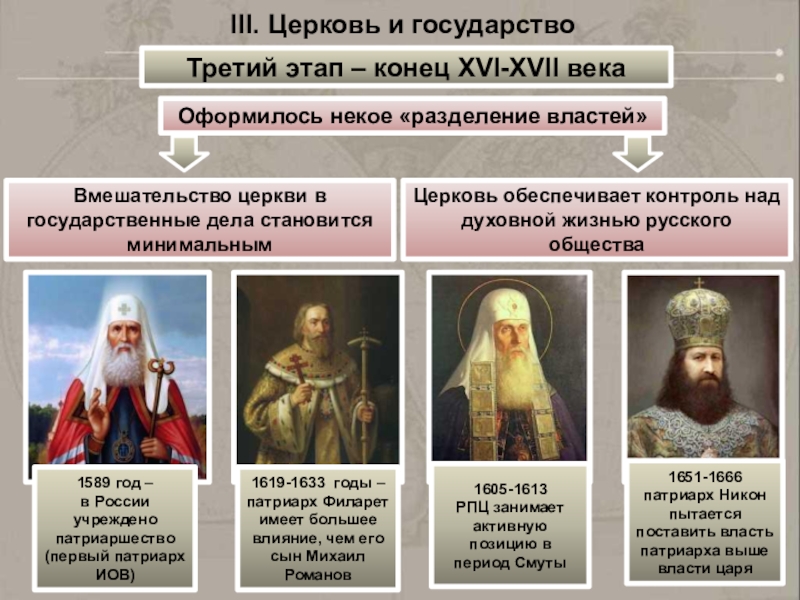 III. Церковь и государство

Третий этап – конец XVI-XVII века

Оформилось некое «разделение властей»

Вмешательство церкви в государственные дела становится минимальным

Церковь обеспечивает контроль над духовной жизнью русского общества

1589 год – в России учреждено патриаршество (первый патриарх ИОВ)

1619-1633 годы – патриарх Филарет имеет большее влияние, чем его сын Михаил Романов

1605-1613 РПЦ занимает активную позицию в период Смуты

1651-1666 патриарх Никон пытается поставить власть патриарха выше власти царя